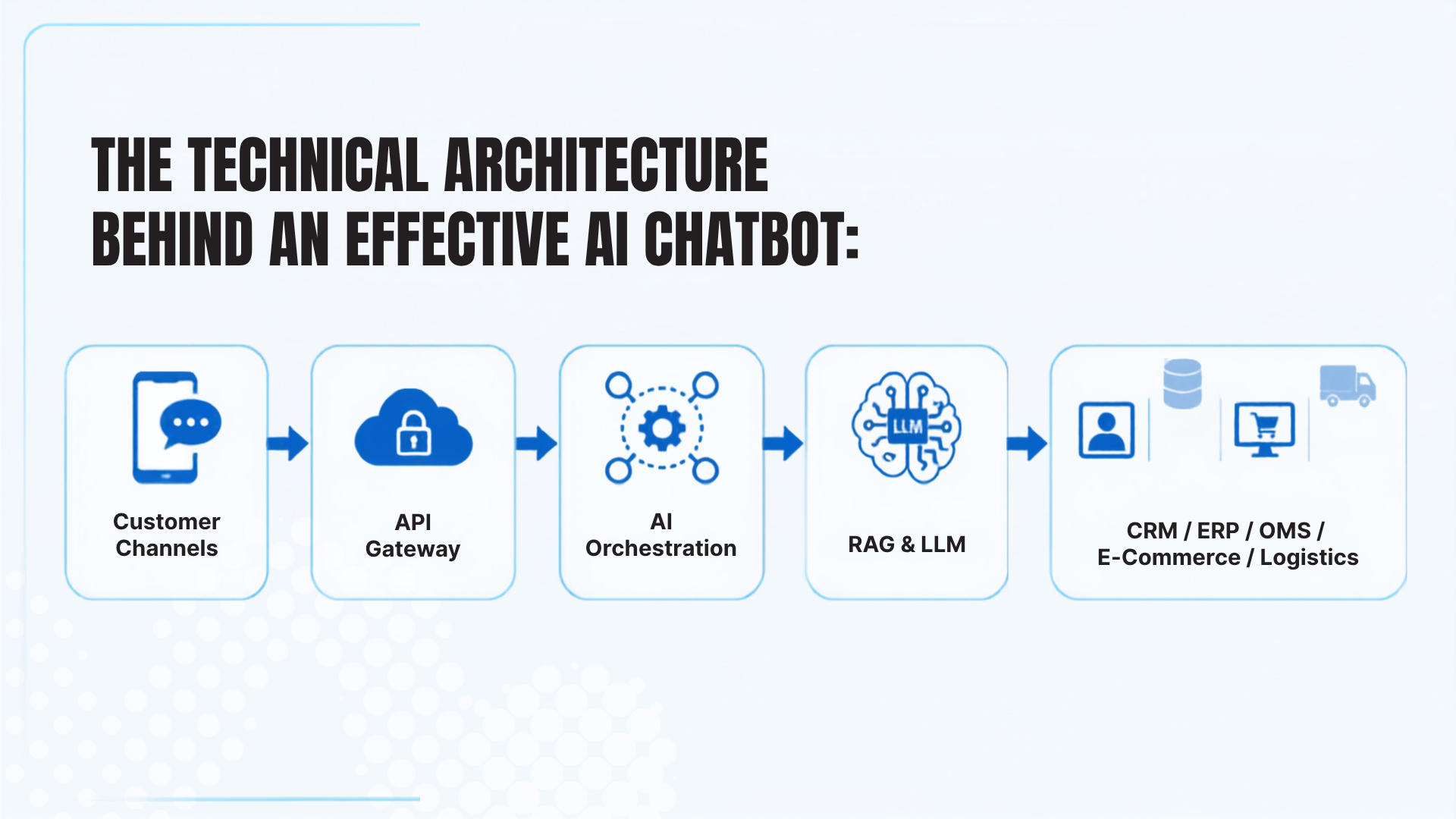 THE TECHNICAL ARCHITECTURE BEHIND AN EFFECTIVE AI CHATBOT:

Customer Channels

API Gateway

AI Orchestration

LLM

RAG & LLM

CRM / ERP / OMS / E-Commerce / Logistics